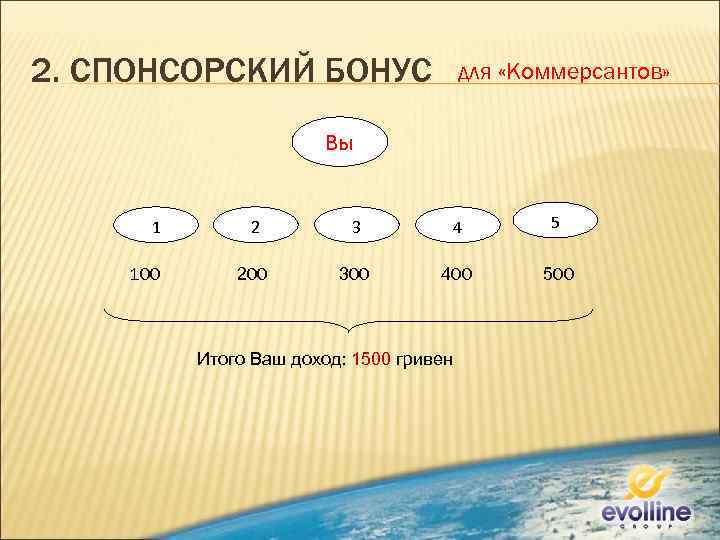 2. СПОНСОРСКИЙ БОНУС для «Коммерсантов»

Вы

1 2 3 4 5

100 200 300 400 500

Итого Ваш доход: 1500 гривен

evolline GROUP